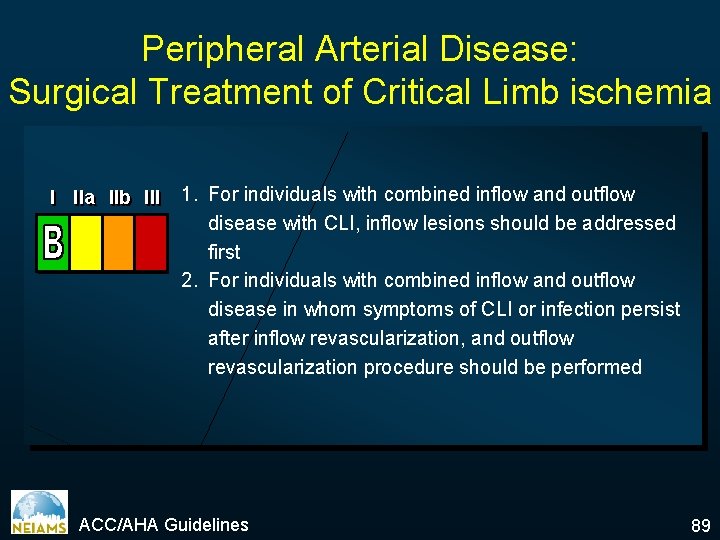 Peripheral Arterial Disease:
Surgical Treatment of Critical Limb ischemia

I IIa IIb III

B

1. For individuals with combined inflow and outflow disease with CLI, inflow lesions should be addressed first
2. For individuals with combined inflow and outflow disease in whom symptoms of CLI or infection persist after inflow revascularization, and outflow revascularization procedure should be performed

NEIAMS

ACC/AHA Guidelines

89